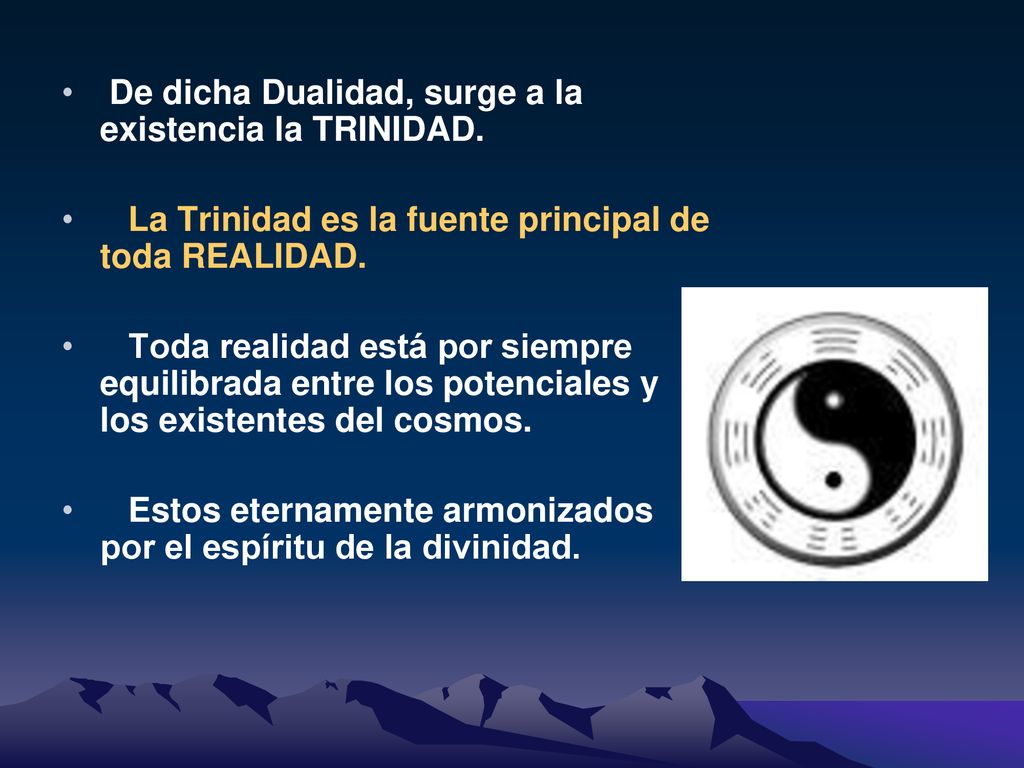 • De dicha Dualidad, surge a la existencia la TRINIDAD.

• La Trinidad es la fuente principal de toda REALIDAD.

• Toda realidad está por siempre equilibrada entre los potenciales y los existentes del cosmos.

• Estos eternamente armonizados por el espíritu de la divinidad.